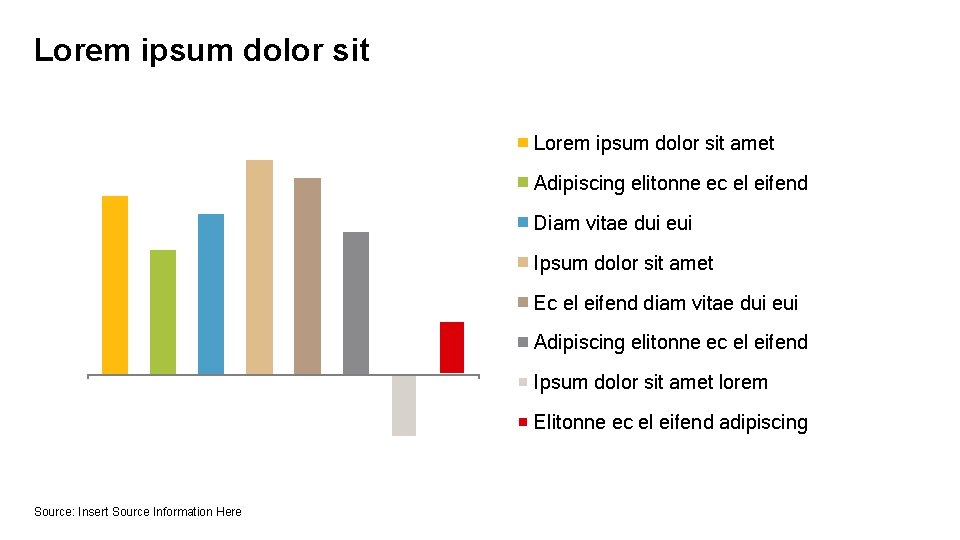 Lorem ipsum dolor sit

Lorem ipsum dolor sit amet
Adipiscing elitonne ec el eifend
Diam vitae dui eui
Ipsum dolor sit amet
Ec el eifend diam vitae dui eui
Adipiscing elitonne ec el eifend
Ipsum dolor sit amet lorem
Elitonne ec el eifend adipiscing

Source: Insert Source Information Here